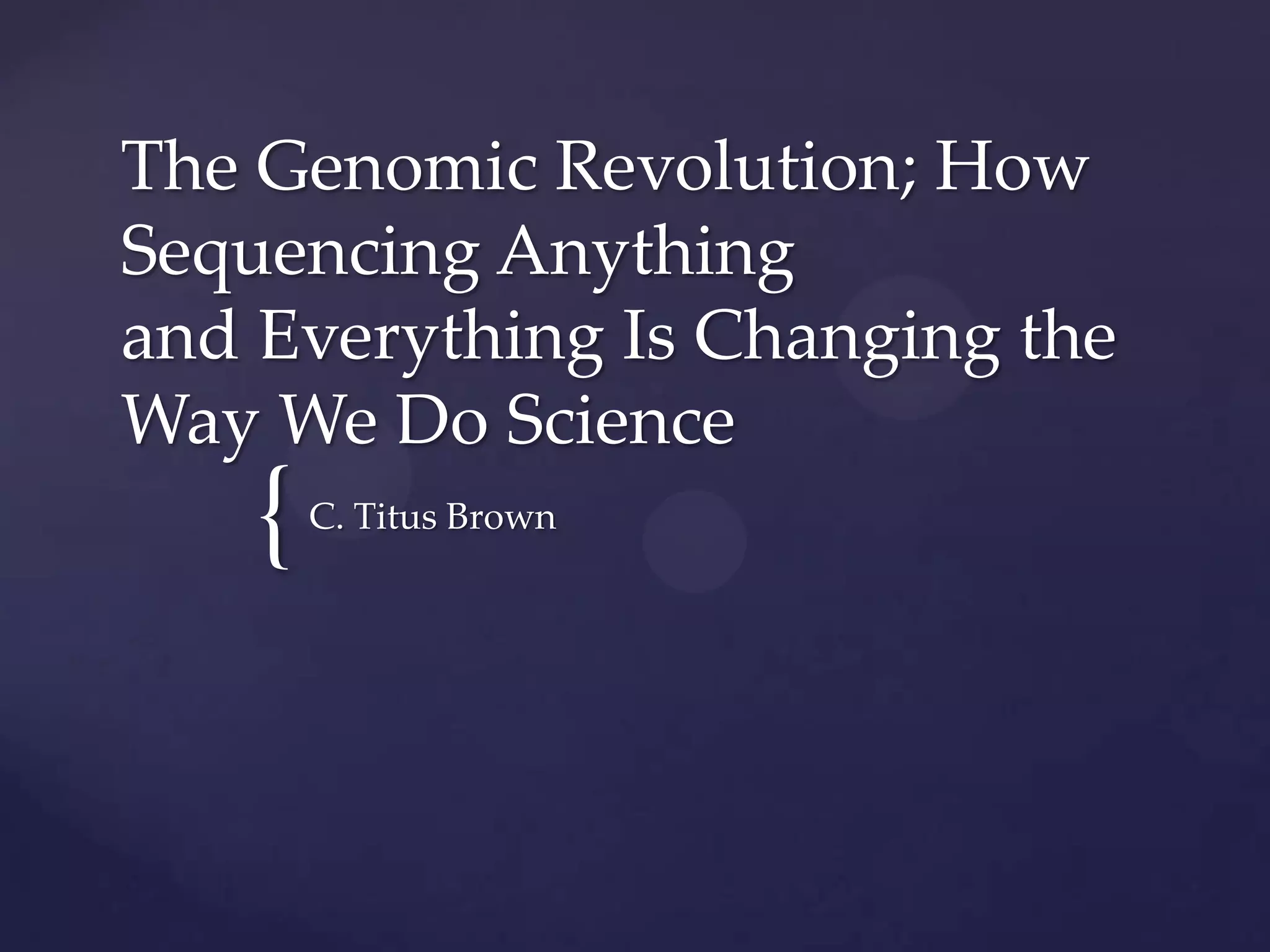 The Genomic Revolution; How Sequencing Anything and Everything Is Changing the Way We Do Science

{ C. Titus Brown